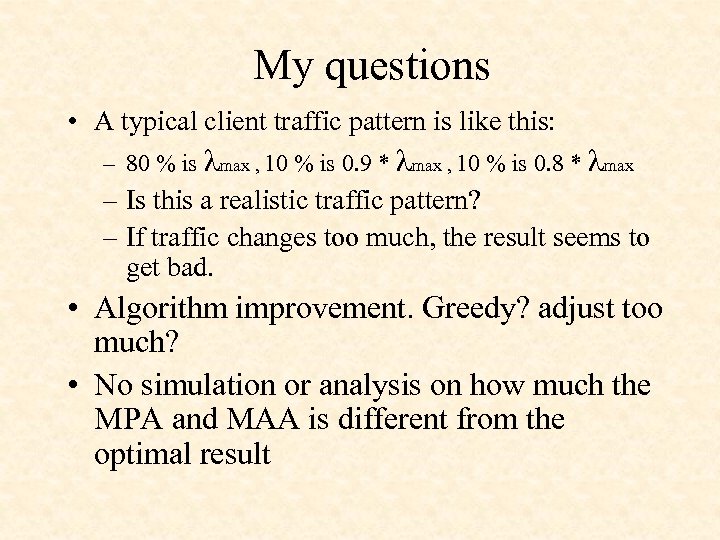 My questions

• A typical client traffic pattern is like this:

– 80 % is $\lambda_{max}$ , 10 % is 0.9 * $\lambda_{max}$ , 10 % is 0.8 * $\lambda_{max}$

– Is this a realistic traffic pattern?

– If traffic changes too much, the result seems to get bad.

• Algorithm improvement. Greedy? adjust too much?

• No simulation or analysis on how much the MPA and MAA is different from the optimal result